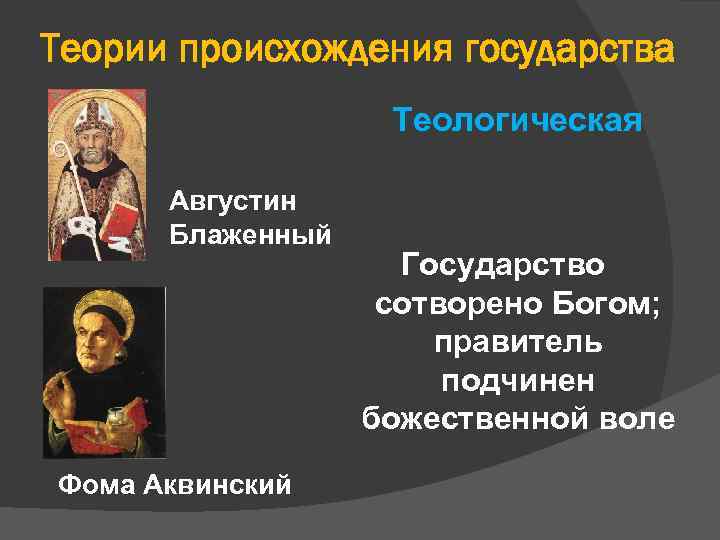 Теории происхождения государства

Теологическая

Августин Блаженный

Государство сотворено Богом; правитель подчинен божественной воле

Фома Аквинский